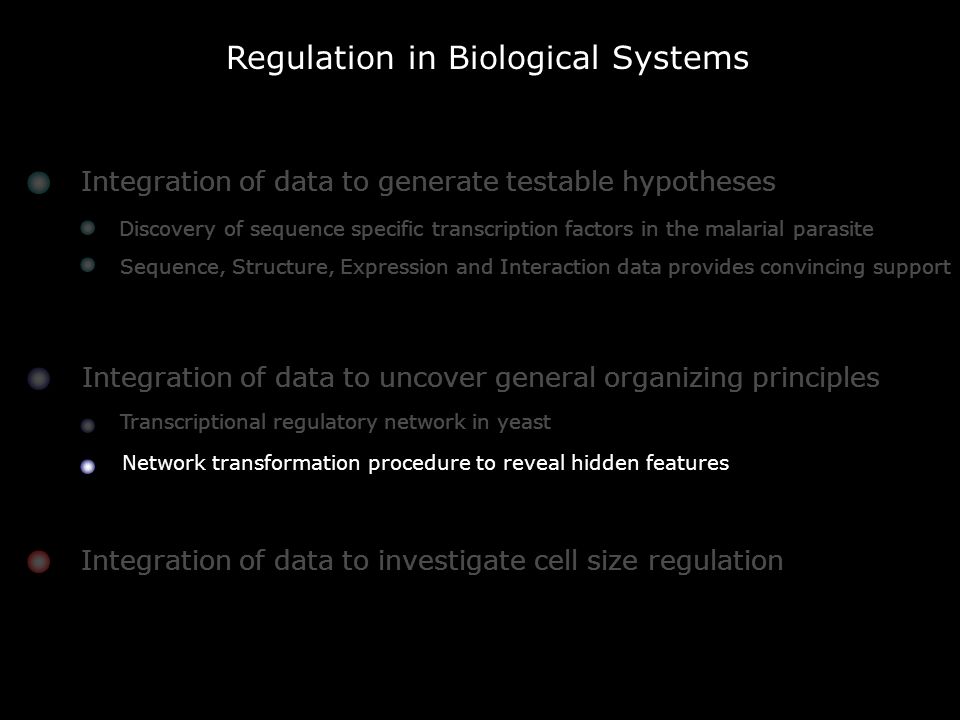 Regulation in Biological Systems

Integration of data to generate testable hypotheses

Discovery of sequence specific transcription factors in the malarial parasite

Sequence, Structure, Expression and Interaction data provides convincing support

Integration of data to uncover general organizing principles

Transcriptional regulatory network in yeast

Network transformation procedure to reveal hidden features

Integration of data to investigate cell size regulation